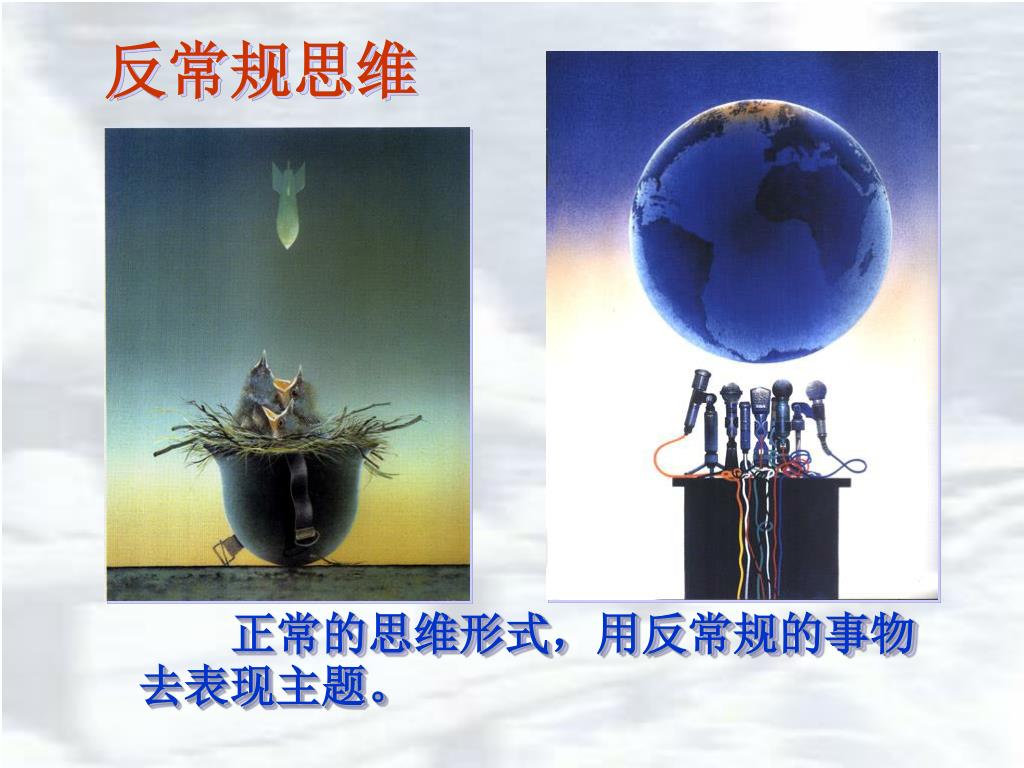 反常规思维

正常的思维形式，用反常规的事物去表现主题。